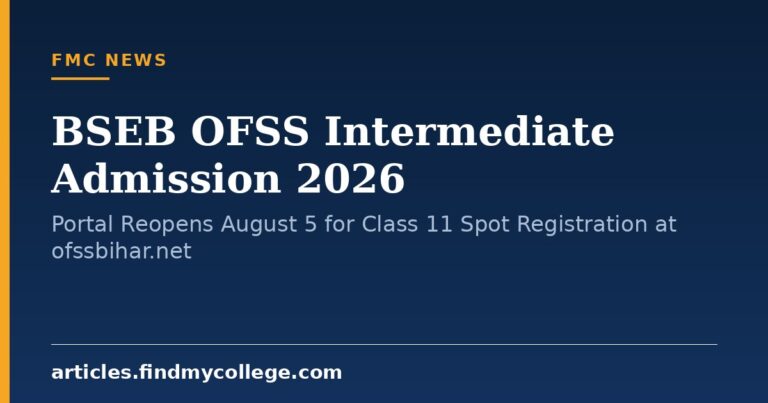 FMC NEWS

BSEB OFSS Intermediate Admission 2026

Portal Reopens August 5 for Class 11 Spot Registration at ofssbihar.net

articles.findmycollege.com